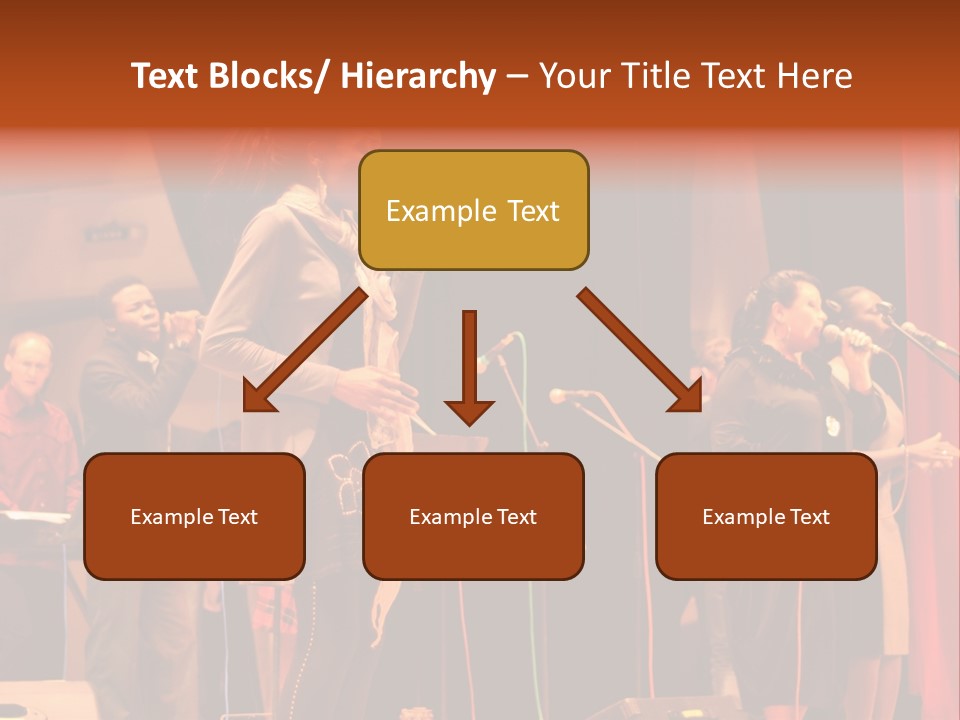 Text Blocks/ Hierarchy – Your Title Text Here

Example Text

Example Text

Example Text

Example Text